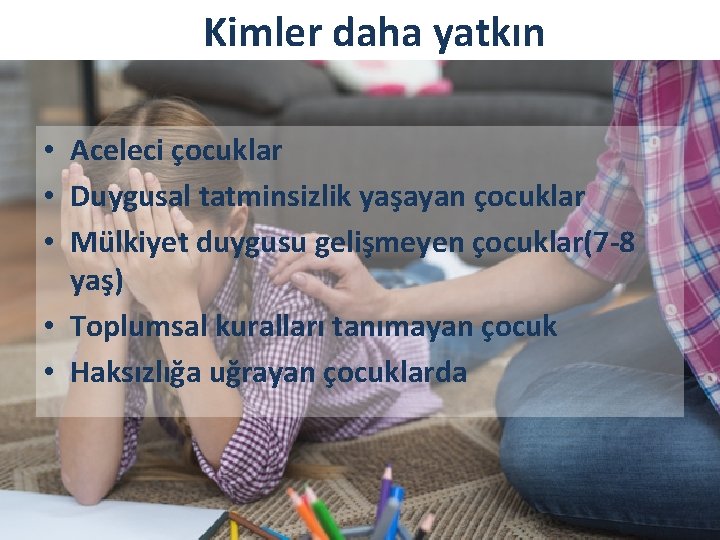 Kimler daha yatkın

• Aceleci çocuklar
• Duygusal tatminsizlik yaşayan çocuklar
• Mülkiyet duygusu gelişmeyen çocuklar(7-8 yaş)
• Toplumsal kuralları tanımayan çocuk
• Haksızlığa uğrayan çocuklarda